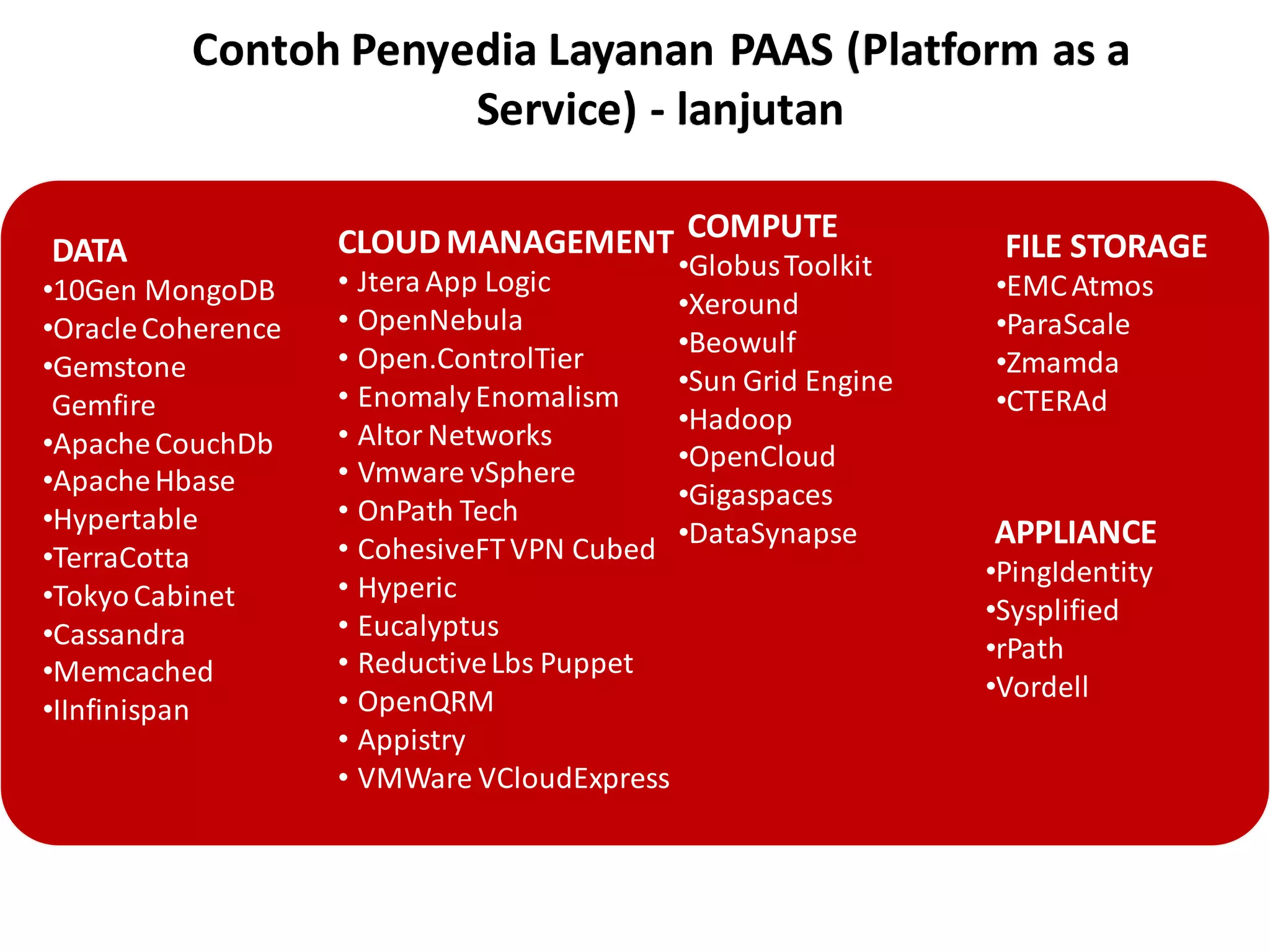 Contoh Penyedia Layanan PAAS (Platform as a Service) - lanjutan

DATA
•10Gen MongoDB
•Oracle Coherence
•Gemstone Gemfire
•Apache CouchDb
•Apache Hbase
•Hypertable
•TerraCotta
•Tokyo Cabinet
•Cassandra
•Memcached
•IInfinispan

CLOUD MANAGEMENT
• Jtera App Logic
• OpenNebula
• Open.ControlTier
• Enomaly Enomalism
• Altor Networks
• Vmware vSphere
• OnPath Tech
• CohesiveFT VPN Cubed
• Hyperic
• Eucalyptus
• Reductive Lbs Puppet
• OpenQRM
• Appistry
• VMWare VCloudExpress

COMPUTE
•Globus Toolkit
•Xeround
•Beowulf
•Sun Grid Engine
•Hadoop
•OpenCloud
•Gigaspaces
•DataSynapse

FILE STORAGE
•EMC Atmos
•ParaScale
•Zmamda
•CTERAd

APPLIANCE
•PingIdentity
•Sysplified
•rPath
•Vordell